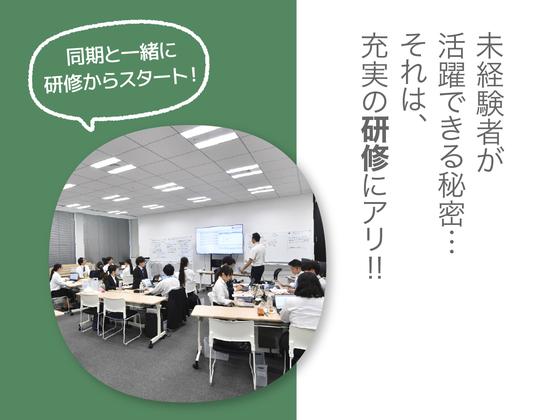 同期と一緒に
研修からスタート!

未経験者が
活躍できる秘密…
それは、
充実の研修にアリ!!